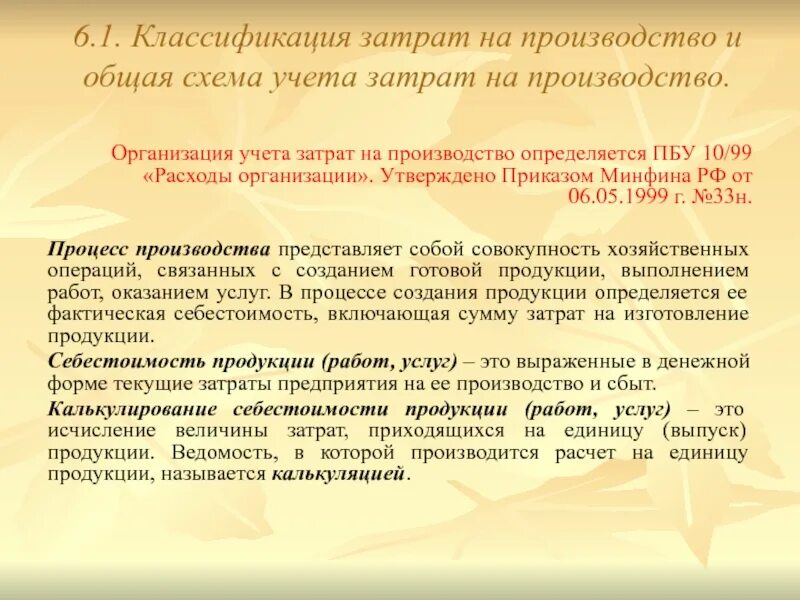 6.1. Классификация затрат на производство и общая схема учета затрат на производство.

Организация учета затрат на производство определяется ПБУ 10/99 «Расходы организации». Утверждено Приказом Минфина РФ от 06.05.1999 г. №33н.

Процесс производства представляет собой совокупность хозяйственных операций, связанных с созданием готовой продукции, выполнением работ, оказанием услуг. В процессе создания продукции определяется ее фактическая себестоимость, включающая сумму затрат на изготовление продукции.

Себестоимость продукции (работ, услуг) – это выраженные в денежной форме текущие затраты предприятия на ее производство и сбыт.

Калькулирование себестоимости продукции (работ, услуг) – это исчисление величины затрат, приходящихся на единицу (выпуск) продукции. Ведомость, в которой производится расчет на единицу продукции, называется калькуляцией.